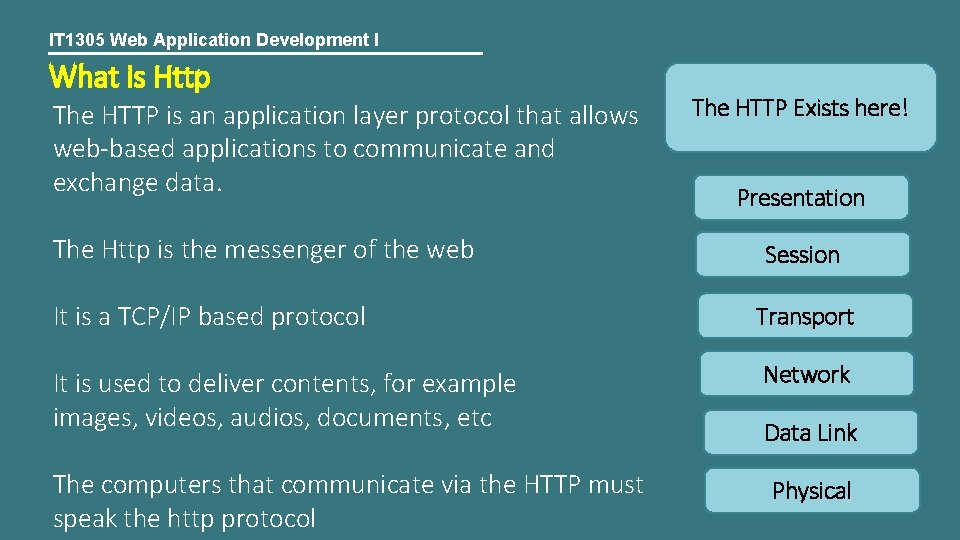 IT1305 Web Application Development I

What is Http

The HTTP is an application layer protocol that allows web-based applications to communicate and exchange data.

The Http is the messenger of the web

It is a TCP/IP based protocol

It is used to deliver contents, for example images, videos, audios, documents, etc

The computers that communicate via the HTTP must speak the http protocol

The HTTP Exists here!

Presentation

Session

Transport

Network

Data Link

Physical